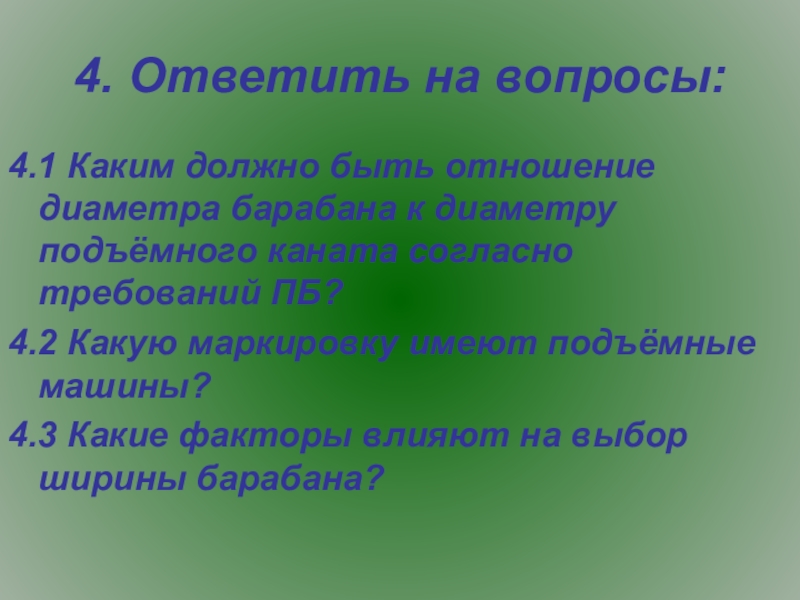 4. Ответить на вопросы:

4.1 Каким должно быть отношение диаметра барабана к диаметру подъёмного каната согласно требований ПБ?

4.2 Какую маркировку имеют подъёмные машины?

4.3 Какие факторы влияют на выбор ширины барабана?